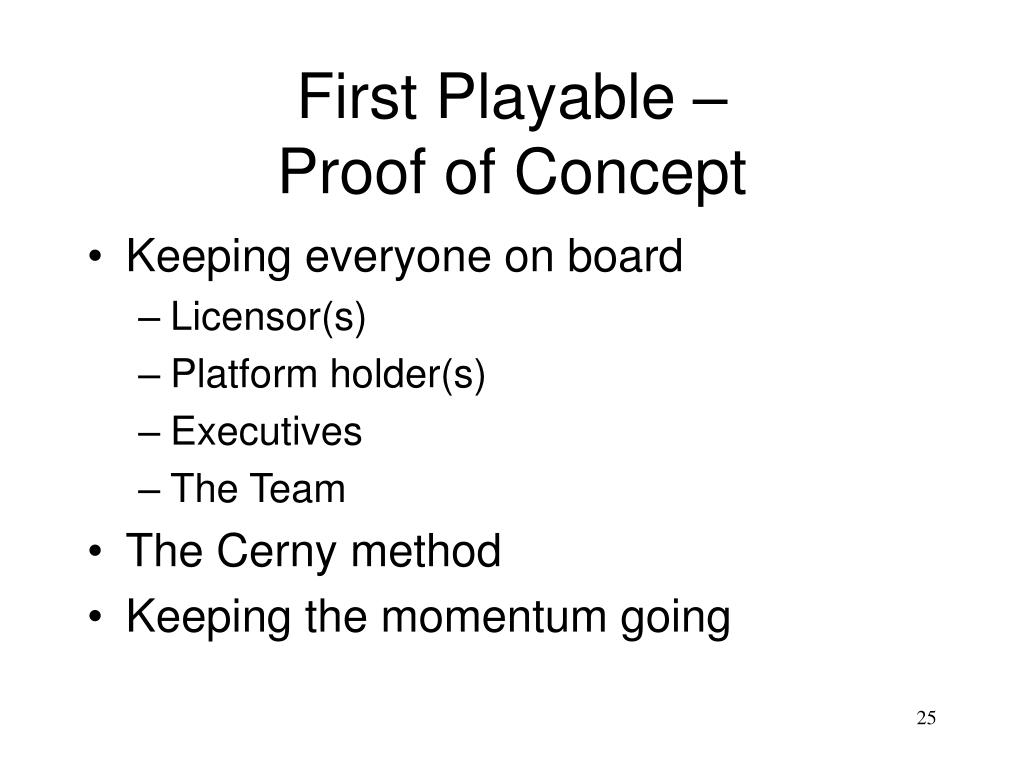 First Playable –
Proof of Concept

• Keeping everyone on board
– Licensor(s)
– Platform holder(s)
– Executives
– The Team
• The Cerny method
• Keeping the momentum going

25